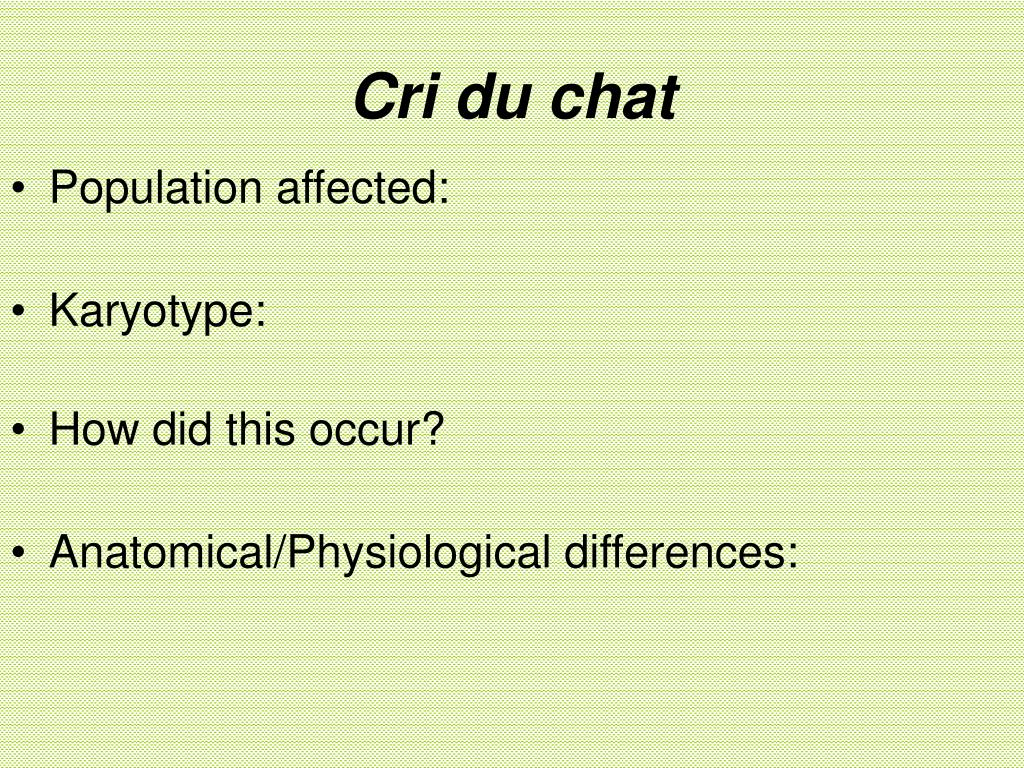 Cri du chat

• Population affected:

• Karyotype:

• How did this occur?

• Anatomical/Physiological differences: